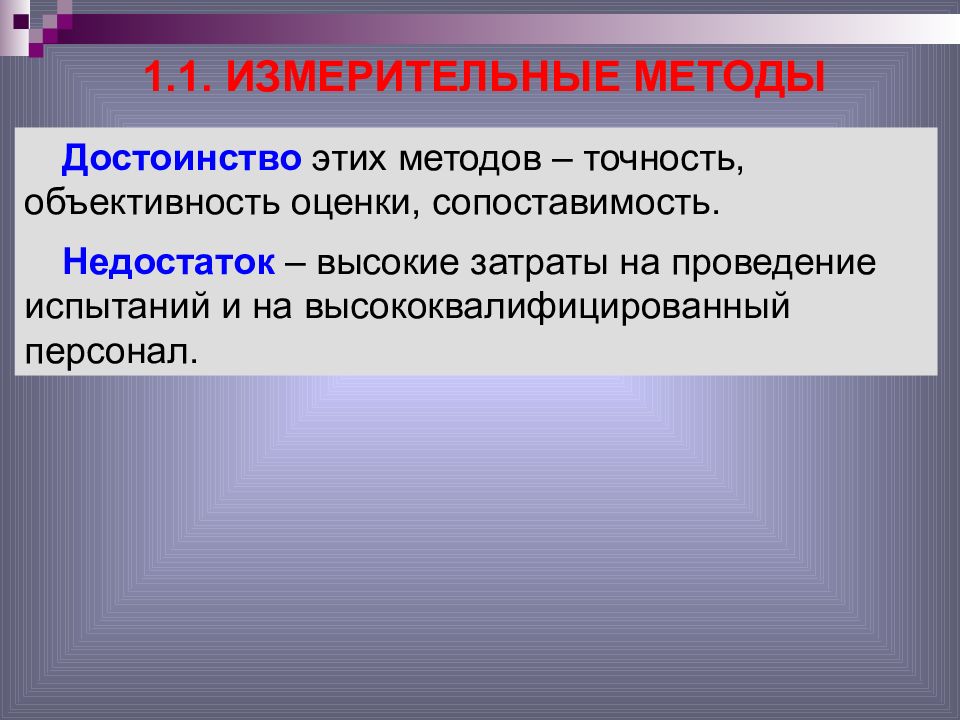 1.1. ИЗМЕРИТЕЛЬНЫЕ МЕТОДЫ

Достоинство этих методов – точность, объективность оценки, сопоставимость.

Недостаток – высокие затраты на проведение испытаний и на высококвалифицированный персонал.